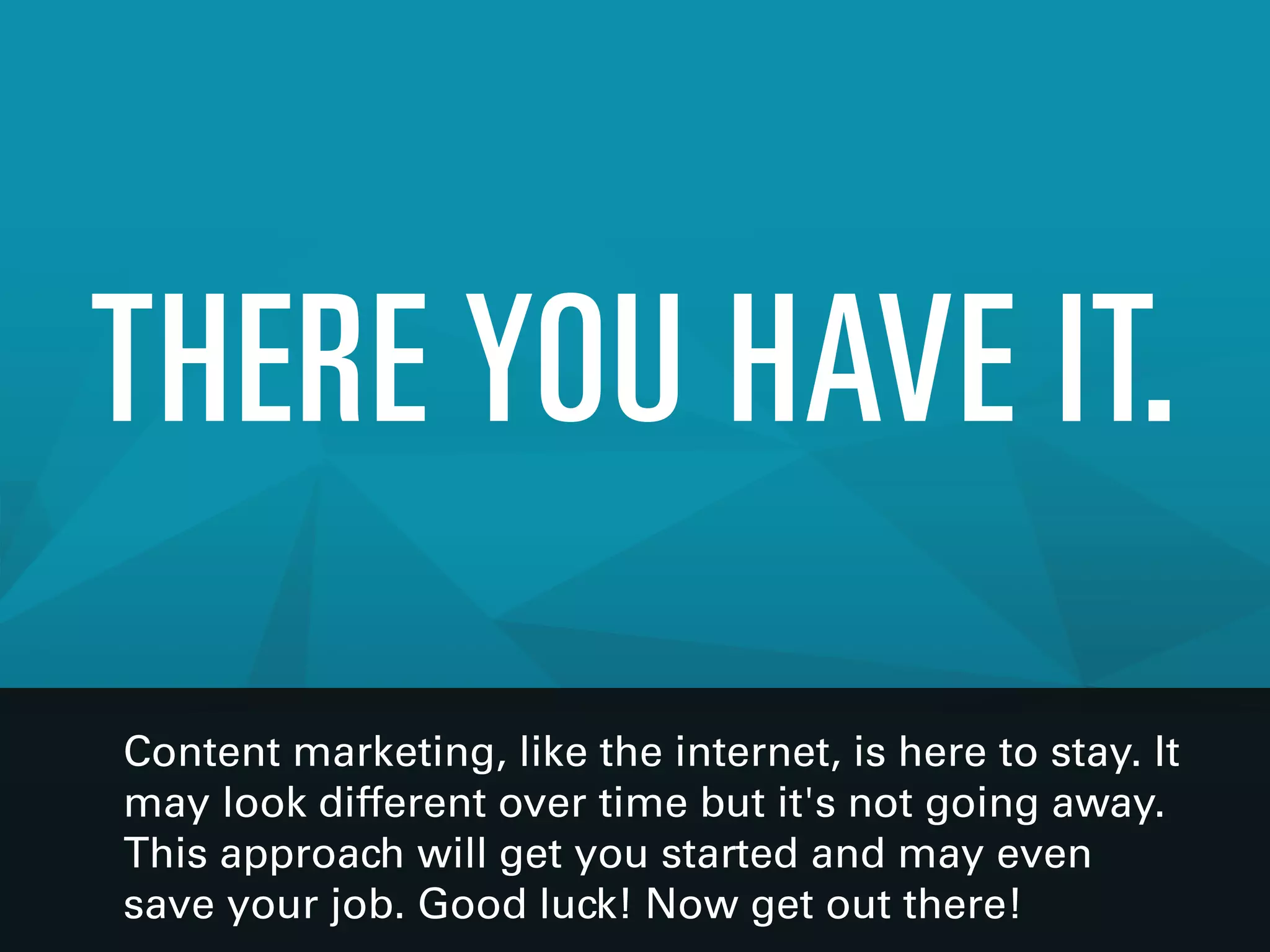 THERE YOU HAVE IT.

Content marketing, like the internet, is here to stay. It may look different over time but it's not going away. This approach will get you started and may even save your job. Good luck! Now get out there!